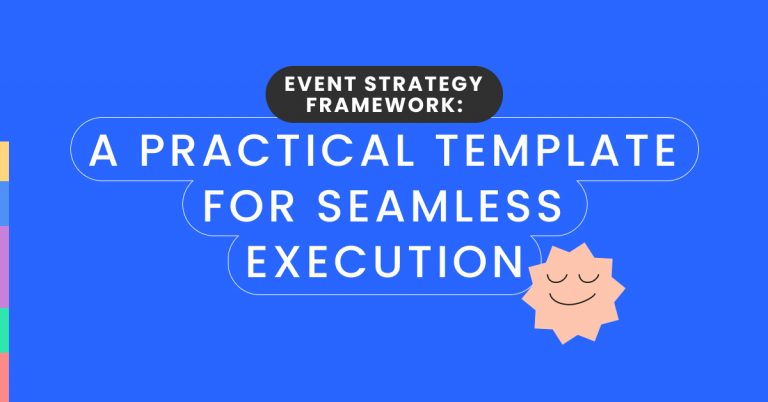 EVENT STRATEGY FRAMEWORK:

A PRACTICAL TEMPLATE FOR SEAMLESS EXECUTION